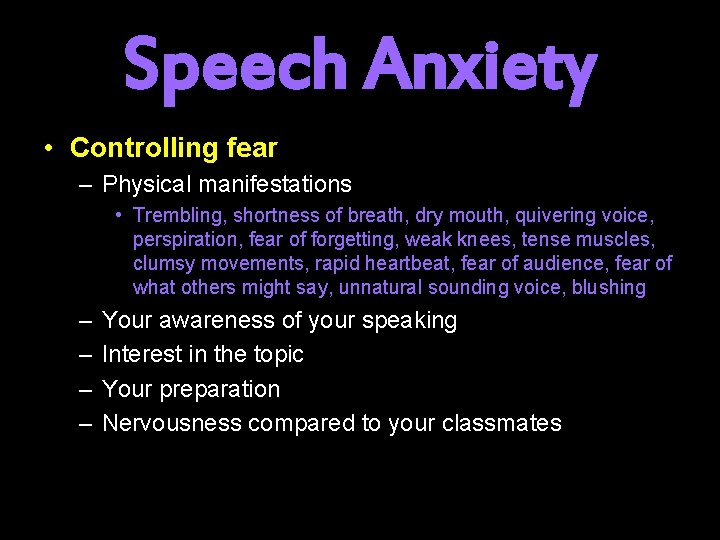 Speech Anxiety

• Controlling fear
– Physical manifestations
• Trembling, shortness of breath, dry mouth, quivering voice, perspiration, fear of forgetting, weak knees, tense muscles, clumsy movements, rapid heartbeat, fear of audience, fear of what others might say, unnatural sounding voice, blushing
– Your awareness of your speaking
– Interest in the topic
– Your preparation
– Nervousness compared to your classmates